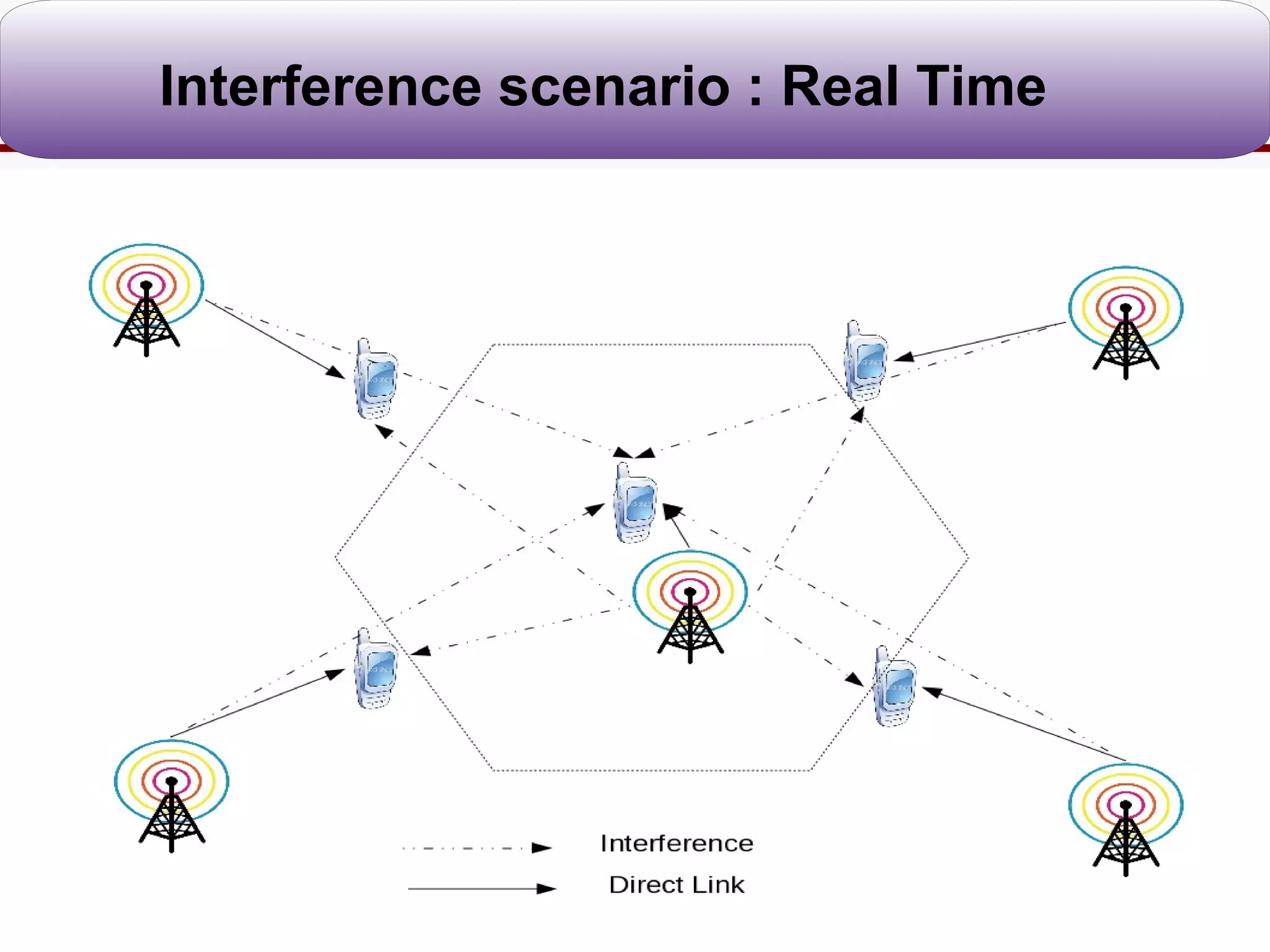 Interference scenario : Real Time

Interference

Direct Link